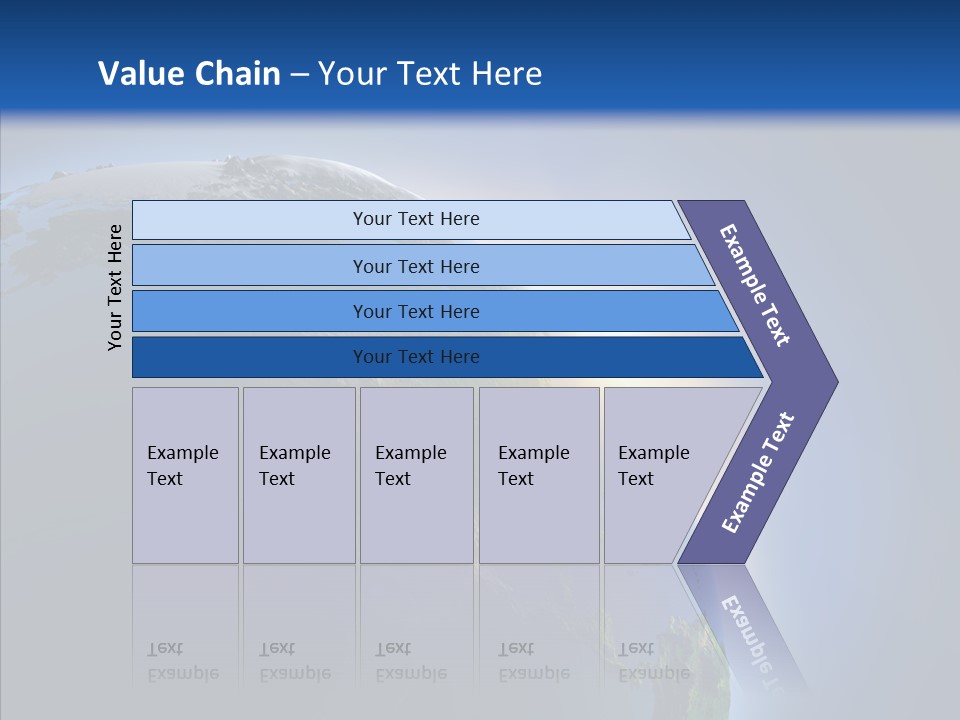 Value Chain – Your Text Here

Your Text Here

Your Text Here

Your Text Here

Your Text Here

Your Text Here

Example Text

Example Text

Example Text

Example Text

Example Text

Example Text

Example Text